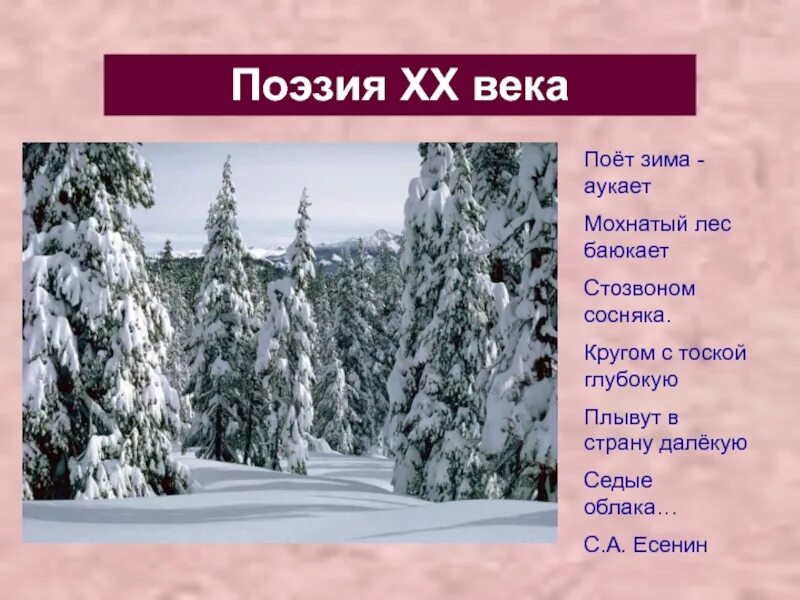 Поэзия XX века

Поёт зима - аукает

Мохнатый лес баюкает

Стозвоном сосняка.

Кругом с тоской глубокую

Плывут в страну далёкую

Седые облака…

С.А. Есенин